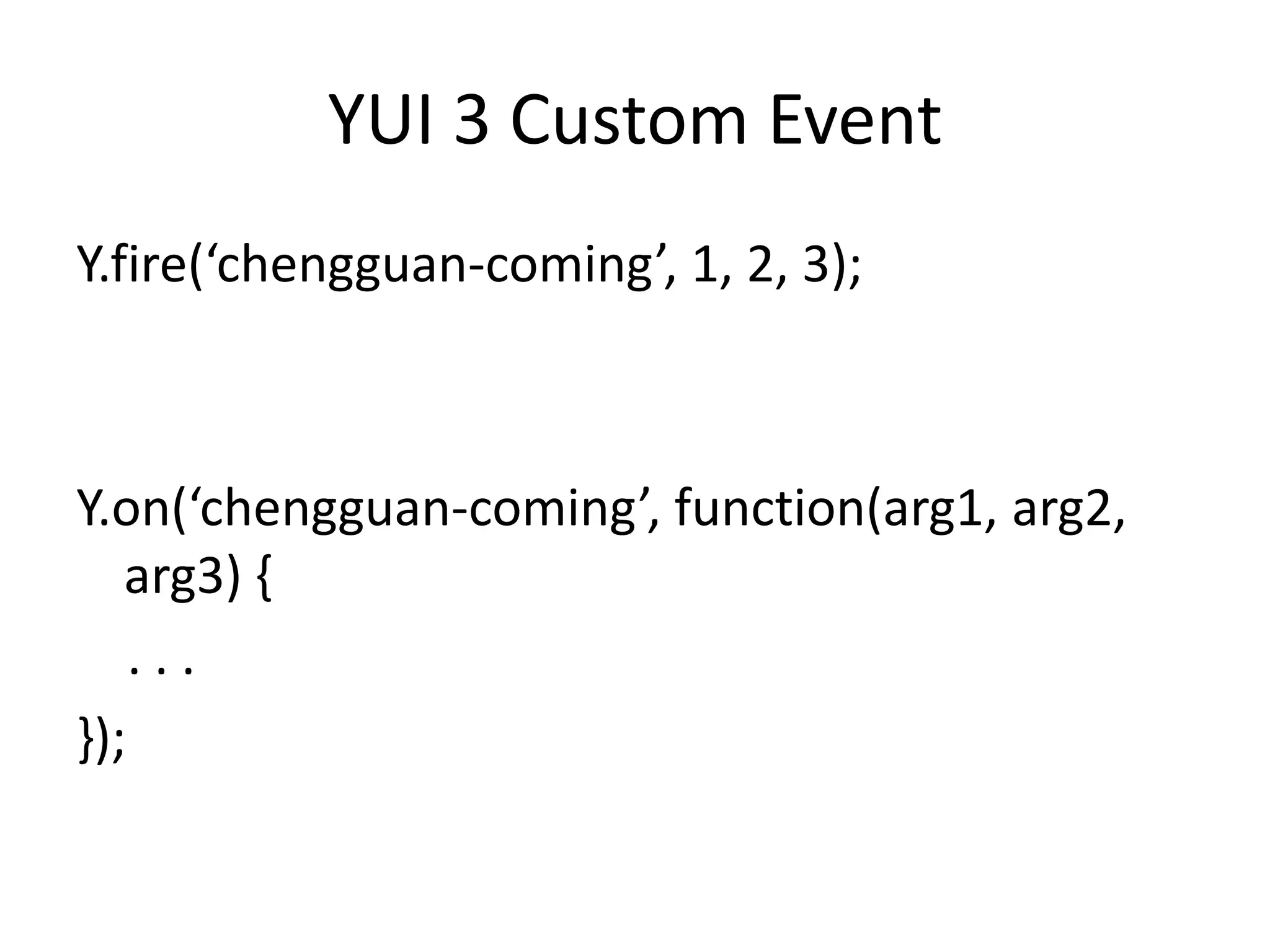 YUI 3 Custom Event

Y.fire(‘chengguan-coming’, 1, 2, 3);

Y.on(‘chengguan-coming’, function(arg1, arg2, arg3) {
. . .
});